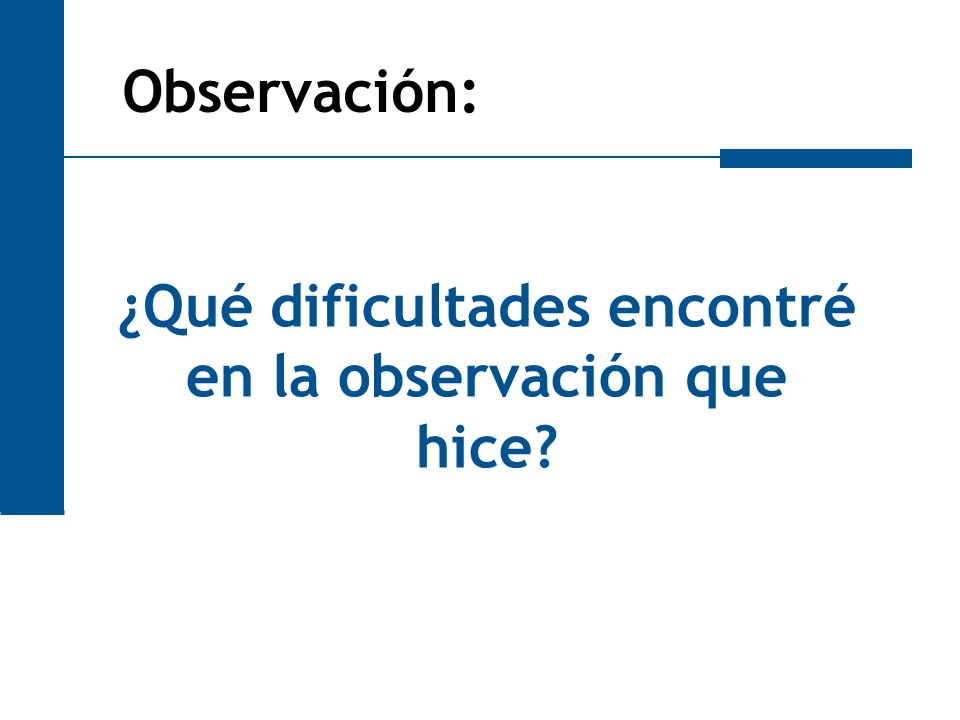 Observación:

¿Qué dificultades encontré en la observación que hice?